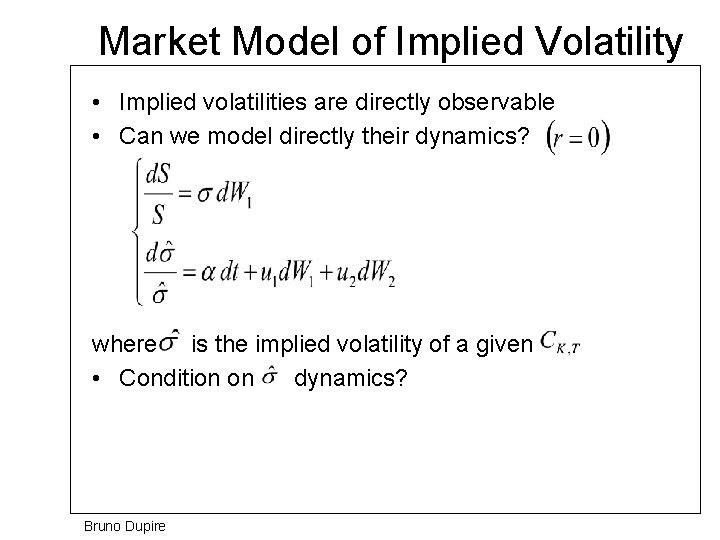 Market Model of Implied Volatility

• Implied volatilities are directly observable
• Can we model directly their dynamics? $(r=0)$

$\begin{cases} \frac{dS}{S} = \sigma\, dW_1 \\ \frac{d\hat{\sigma}}{\hat{\sigma}} = \alpha\, dt + u_1 dW_1 + u_2 dW_2 \end{cases}$

where $\hat{\sigma}$ is the implied volatility of a given $C_{K,T}$
• Condition on $\hat{\sigma}$ dynamics?

Bruno Dupire